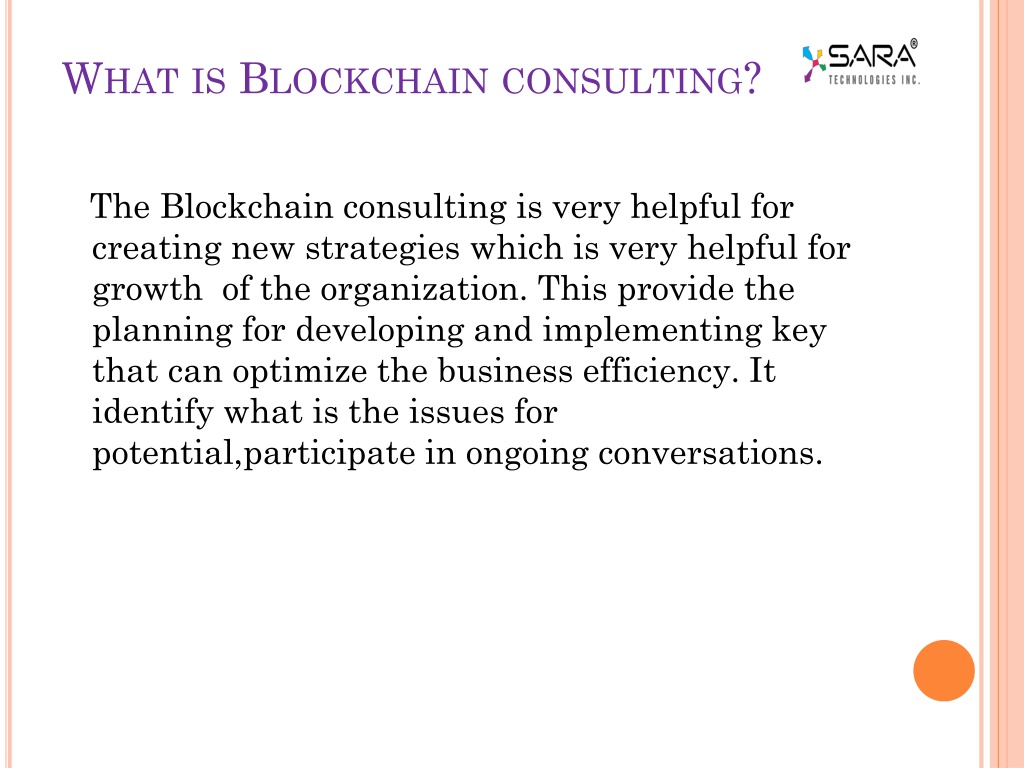 WHAT IS BLOCKCHAIN CONSULTING?

SARA®
TECHNOLOGIES INC.

The Blockchain consulting is very helpful for creating new strategies which is very helpful for growth  of the organization. This provide the planning for developing and implementing key that can optimize the business efficiency. It identify what is the issues for potential,participate in ongoing conversations.